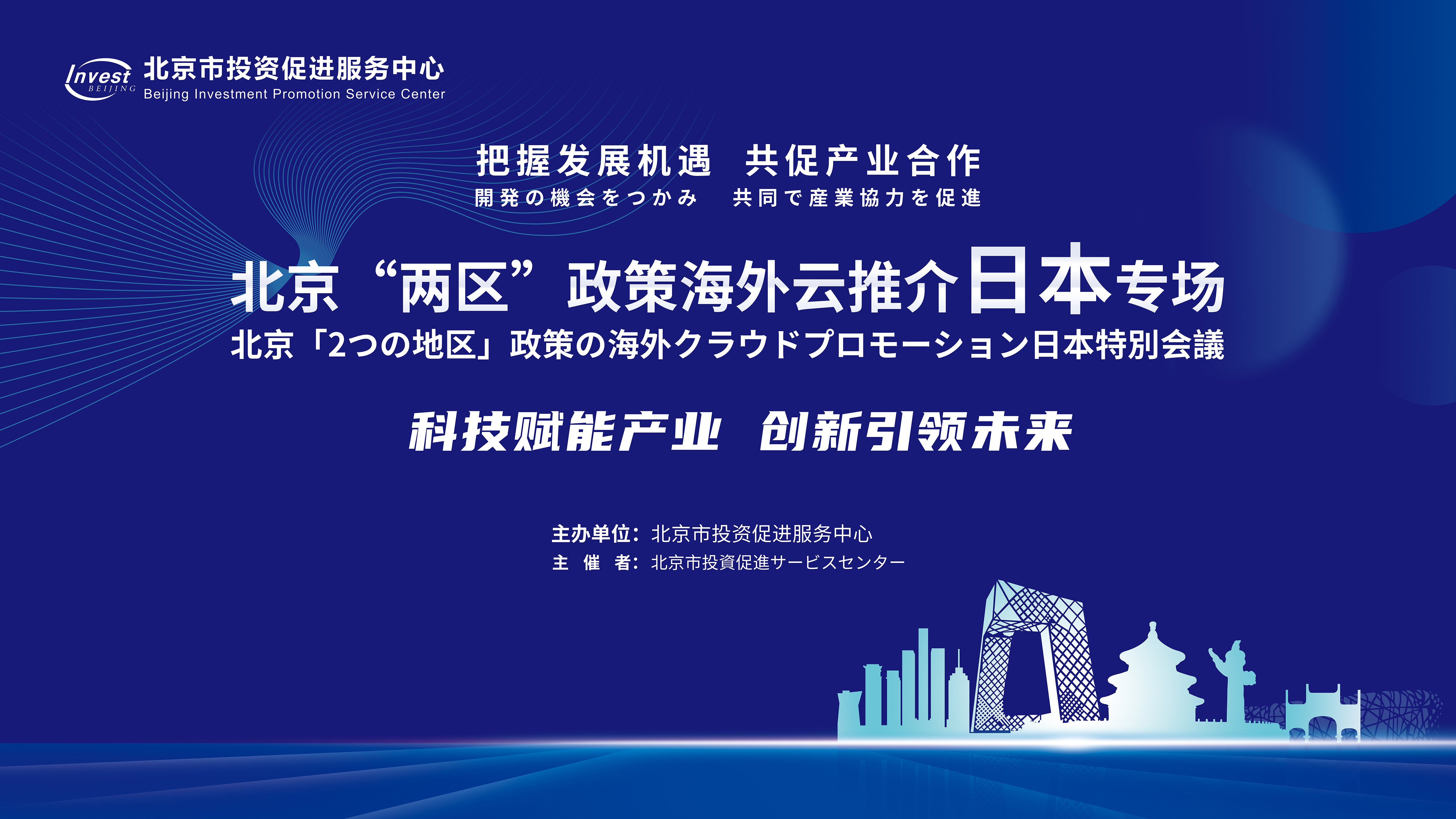 Invest BEIJING 北京市投资促进服务中心
Beijing Investment Promotion Service Center

把握发展机遇　共促产业合作
開発の機会をつかみ　共同で産業協力を促進

北京“两区”政策海外云推介日本专场
北京「2つの地区」政策の海外クラウドプロモーション日本特別会議

科技赋能产业　创新引领未来

主办单位：北京市投资促进服务中心
主　催　者：北京市投資促進サービスセンター